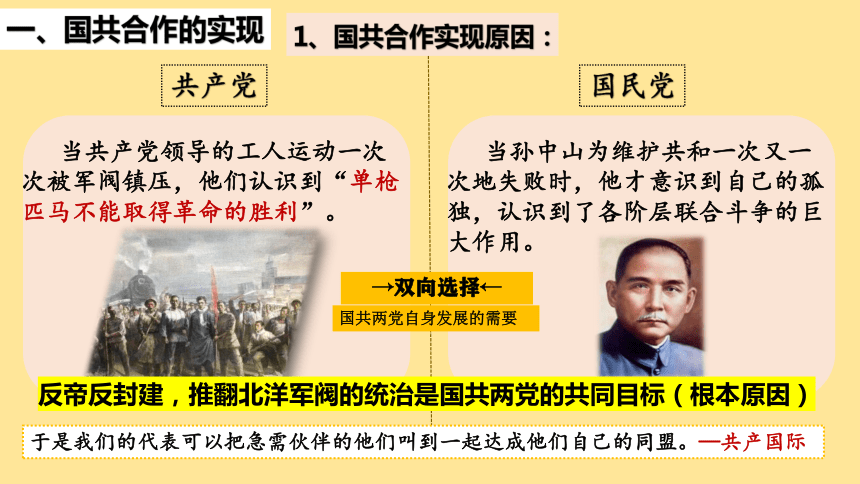 一、国共合作的实现

1、国共合作实现原因：

共产党

当共产党领导的工人运动一次次被军阀镇压，他们认识到“单枪匹马不能取得革命的胜利”。

国民党

当孙中山为维护共和一次又一次地失败时，他才意识到自己的孤独，认识到了各阶层联合斗争的巨大作用。

→双向选择←

国共两党自身发展的需要

反帝反封建，推翻北洋军阀的统治是国共两党的共同目标（根本原因）

于是我们的代表可以把急需伙伴的他们叫到一起达成他们自己的同盟。—共产国际